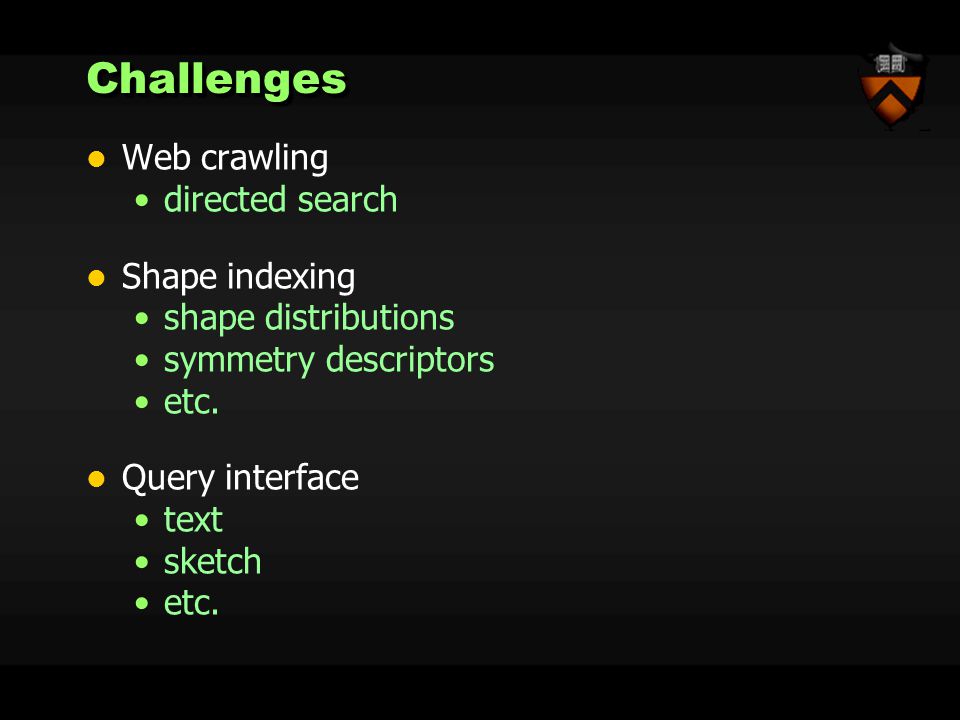 Challenges

- Web crawling
  - directed search

- Shape indexing
  - shape distributions
  - symmetry descriptors
  - etc.

- Query interface
  - text
  - sketch
  - etc.